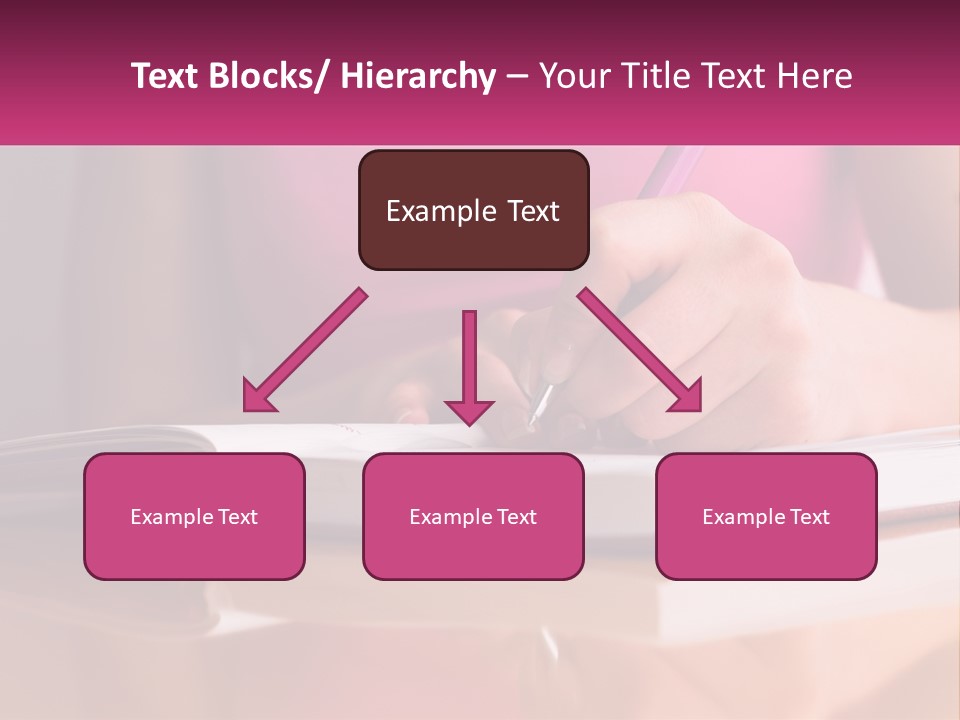 Text Blocks/ Hierarchy – Your Title Text Here

Example Text

Example Text

Example Text

Example Text